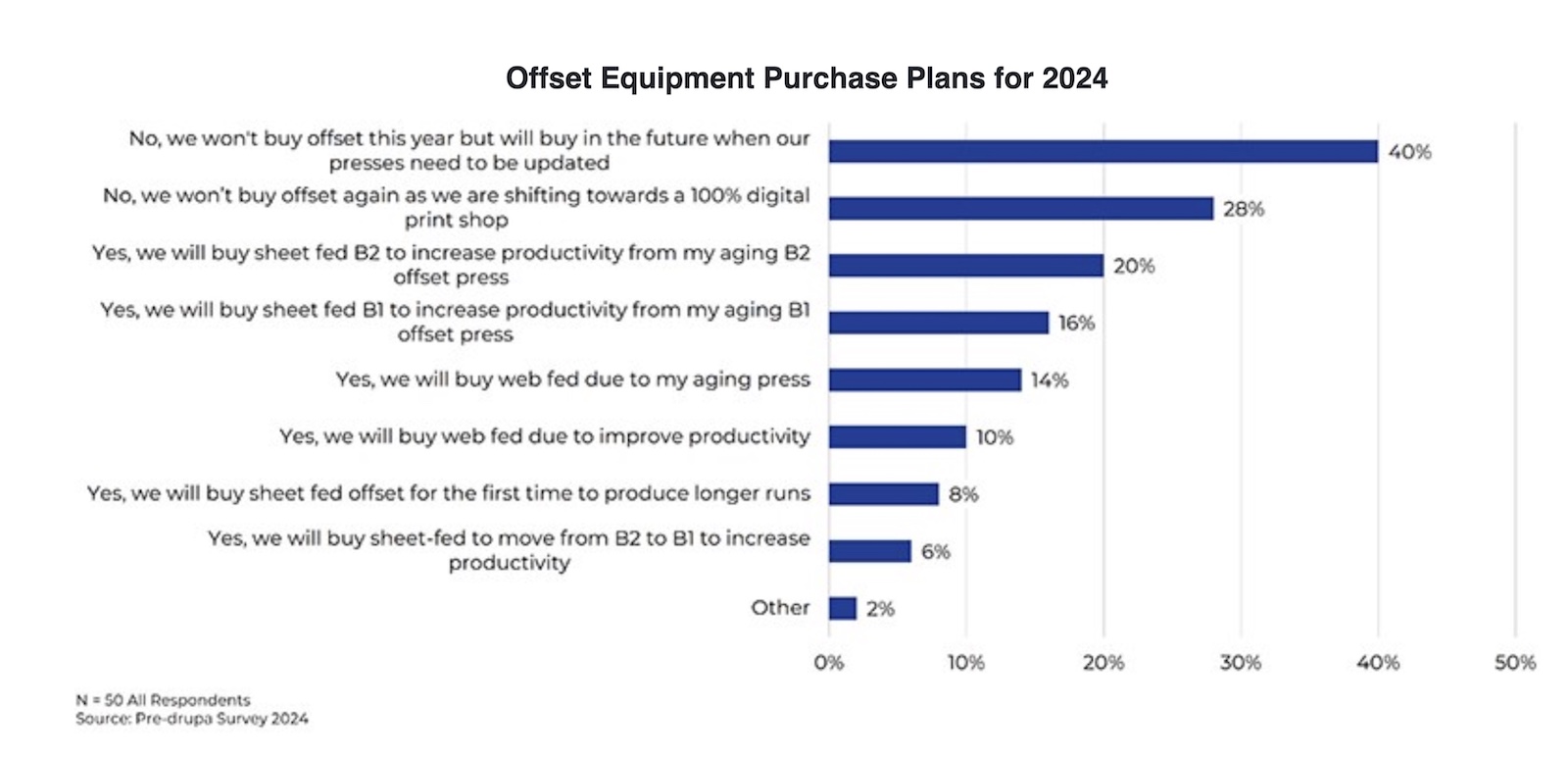 Offset Equipment Purchase Plans for 2024

No, we won't buy offset this year but will buy in the future when our presses need to be updated
40%

No, we won't buy offset again as we are shifting towards a 100% digital print shop
28%

Yes, we will buy sheet fed B2 to increase productivity from my aging B2 offset press
20%

Yes, we will buy sheet fed B1 to increase productivity from my aging B1 offset press
16%

Yes, we will buy web fed due to my aging press
14%

Yes, we will buy web fed due to improve productivity
10%

Yes, we will buy sheet fed offset for the first time to produce longer runs
8%

Yes, we will buy sheet-fed to move from B2 to B1 to increase productivity
6%

Other
2%

0% 10% 20% 30% 40% 50%

N = 50 All Respondents
Source: Pre-drupa Survey 2024